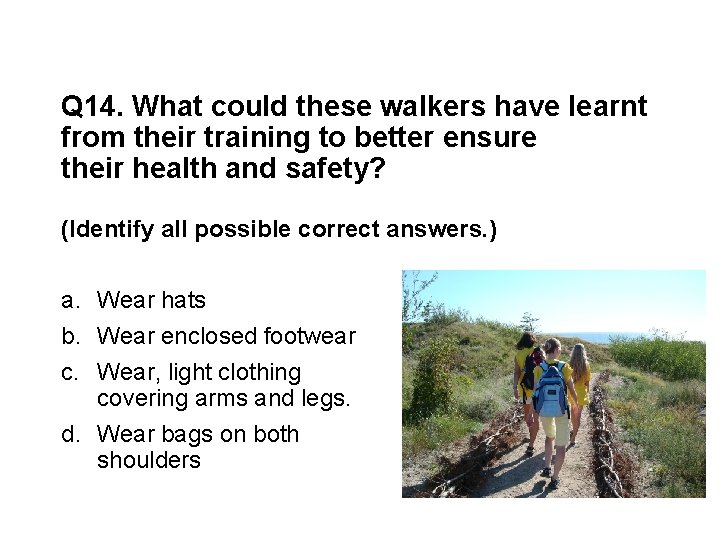 Q14. What could these walkers have learnt from their training to better ensure their health and safety?

(Identify all possible correct answers.)

a. Wear hats

b. Wear enclosed footwear

c. Wear, light clothing covering arms and legs.

d. Wear bags on both shoulders